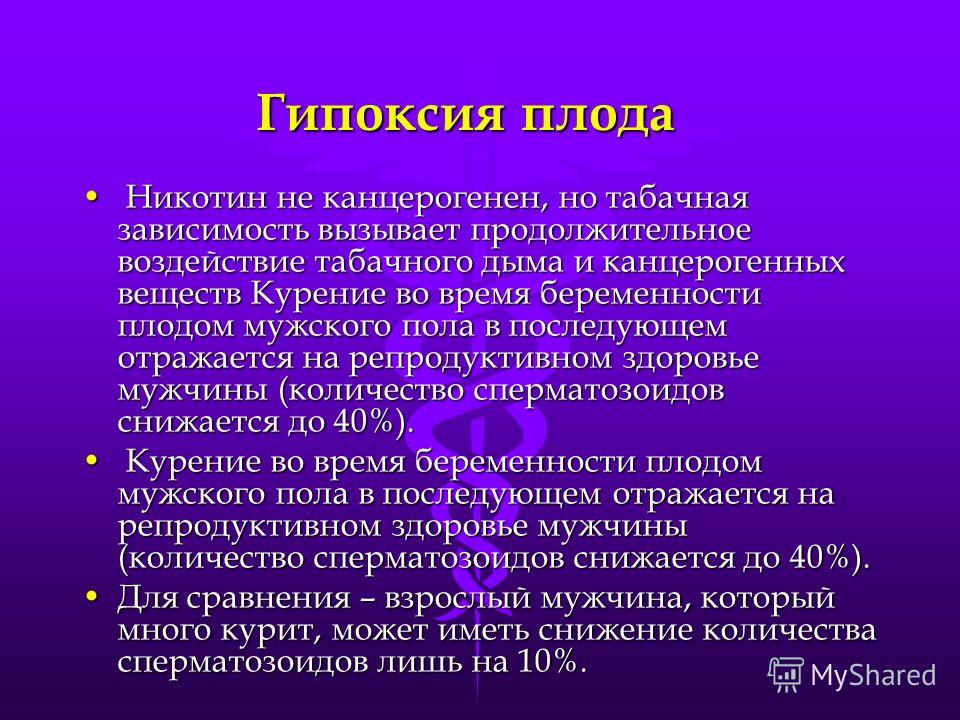 Гипоксия плода

• Никотин не канцерогенен, но табачная зависимость вызывает продолжительное воздействие табачного дыма и канцерогенных веществ Курение во время беременности плодом мужского пола в последующем отражается на репродуктивном здоровье мужчины (количество сперматозоидов снижается до 40%).

• Курение во время беременности плодом мужского пола в последующем отражается на репродуктивном здоровье мужчины (количество сперматозоидов снижается до 40%).

• Для сравнения – взрослый мужчина, который много курит, может иметь снижение количества сперматозоидов лишь на 10%.

MyShared